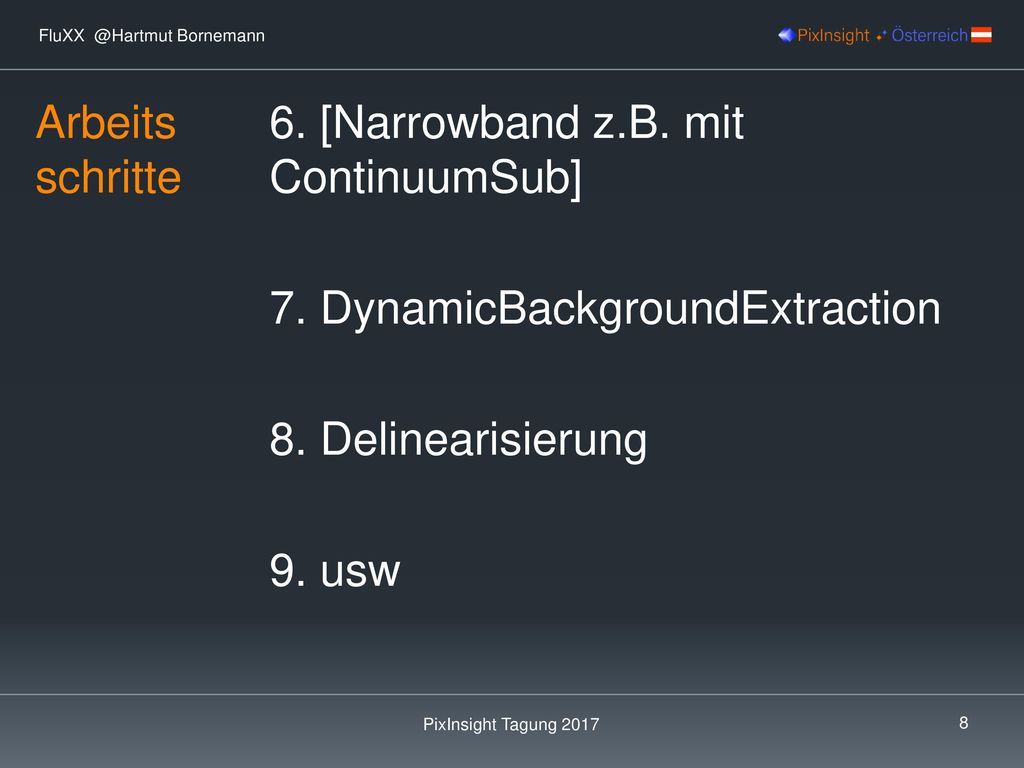 FluXX @Hartmut Bornemann

PixInsight Österreich

Arbeits
schritte

6. [Narrowband z.B. mit ContinuumSub]

7. DynamicBackgroundExtraction

8. Delinearisierung

9. usw

PixInsight Tagung 2017

8